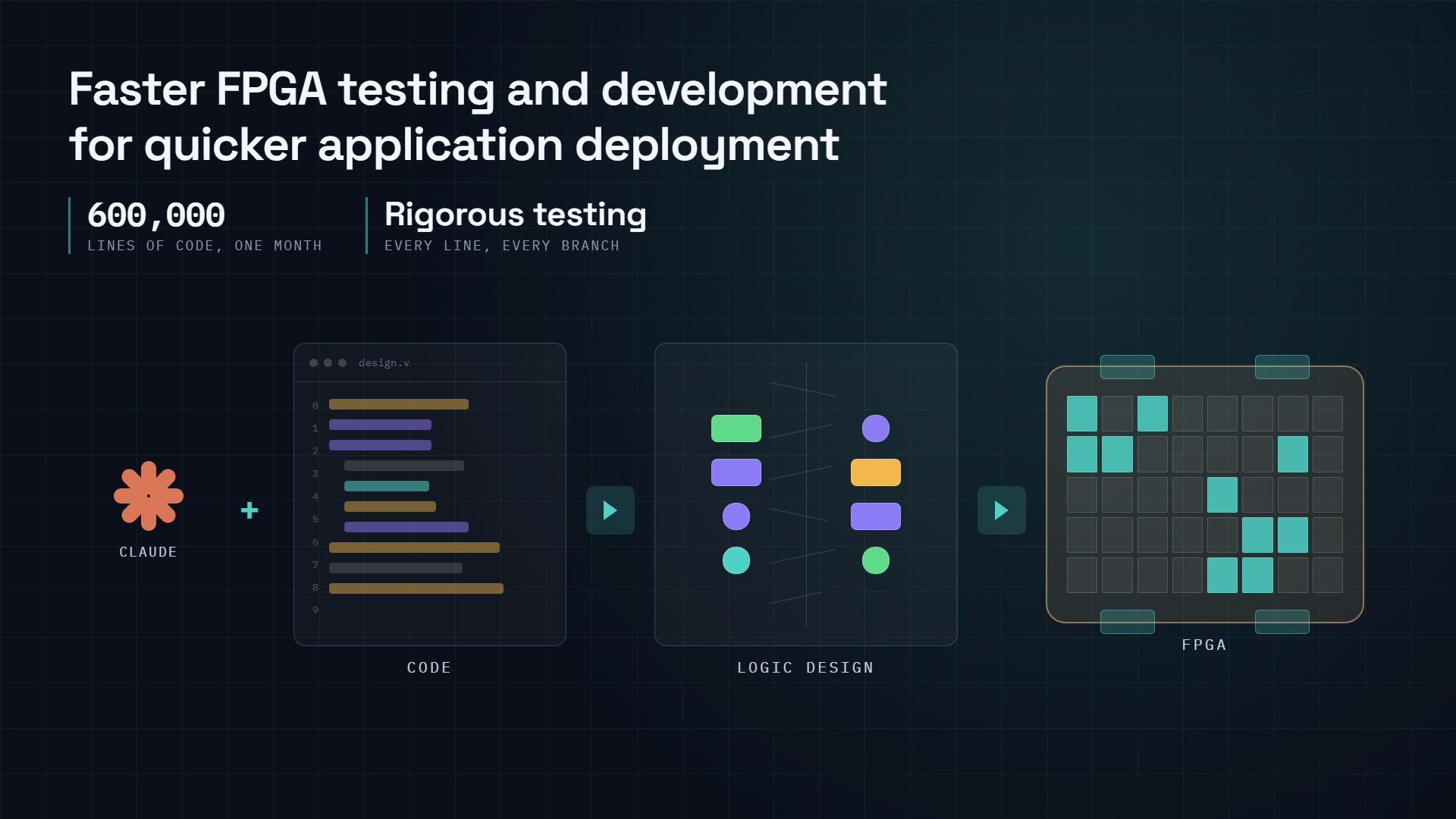 Faster FPGA testing and development for quicker application deployment

600,000
LINES OF CODE, ONE MONTH

Rigorous testing
EVERY LINE, EVERY BRANCH

CLAUDE

+

design.v

0
1
2
3
4
5
6
7
8
9

CODE

LOGIC DESIGN

FPGA